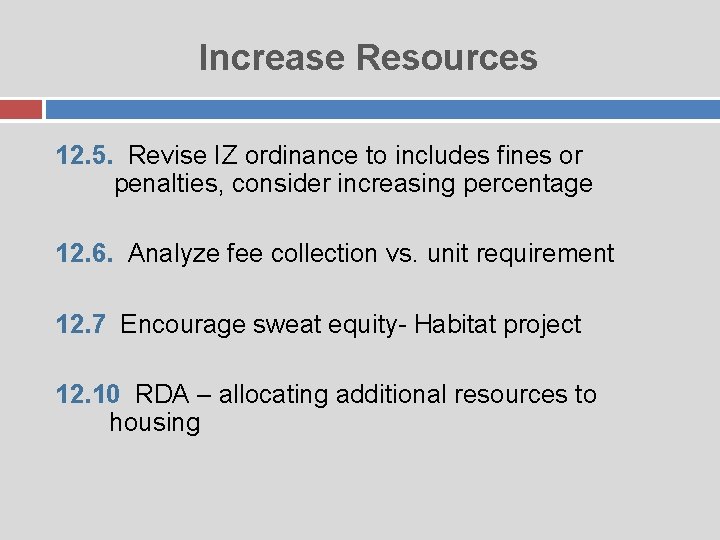 Increase Resources

12.5. Revise IZ ordinance to includes fines or penalties, consider increasing percentage

12.6. Analyze fee collection vs. unit requirement

12.7 Encourage sweat equity- Habitat project

12.10 RDA – allocating additional resources to housing